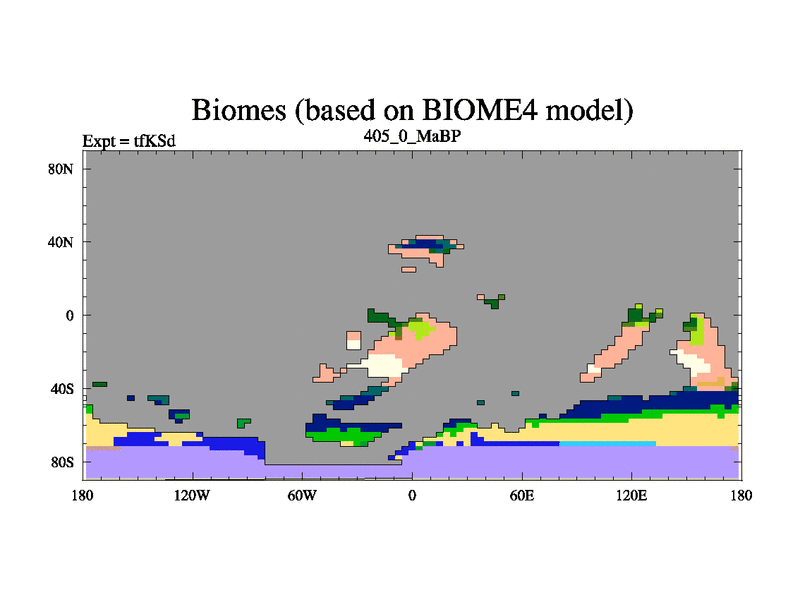 Biomes (based on BIOME4 model)

Expt = tfKSd

405_0_MaBP

80N
40N
0
40S
80S

180 120W 60W 0 60E 120E 180